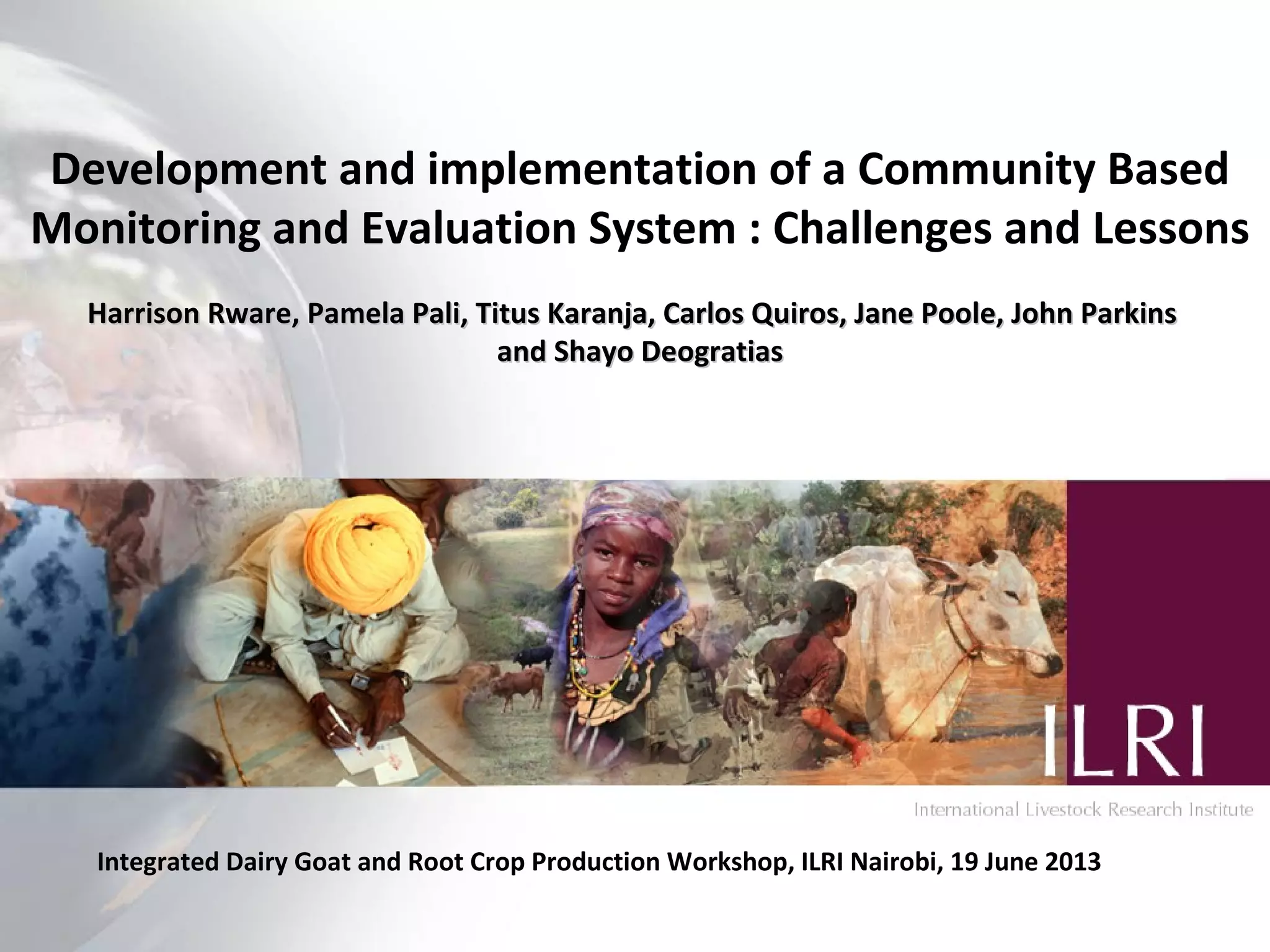 Development and implementation of a Community Based Monitoring and Evaluation System : Challenges and Lessons

Harrison Rware, Pamela Pali, Titus Karanja, Carlos Quiros, Jane Poole, John Parkins and Shayo Deogratias

ILRI

International Livestock Research Institute

Integrated Dairy Goat and Root Crop Production Workshop, ILRI Nairobi, 19 June 2013